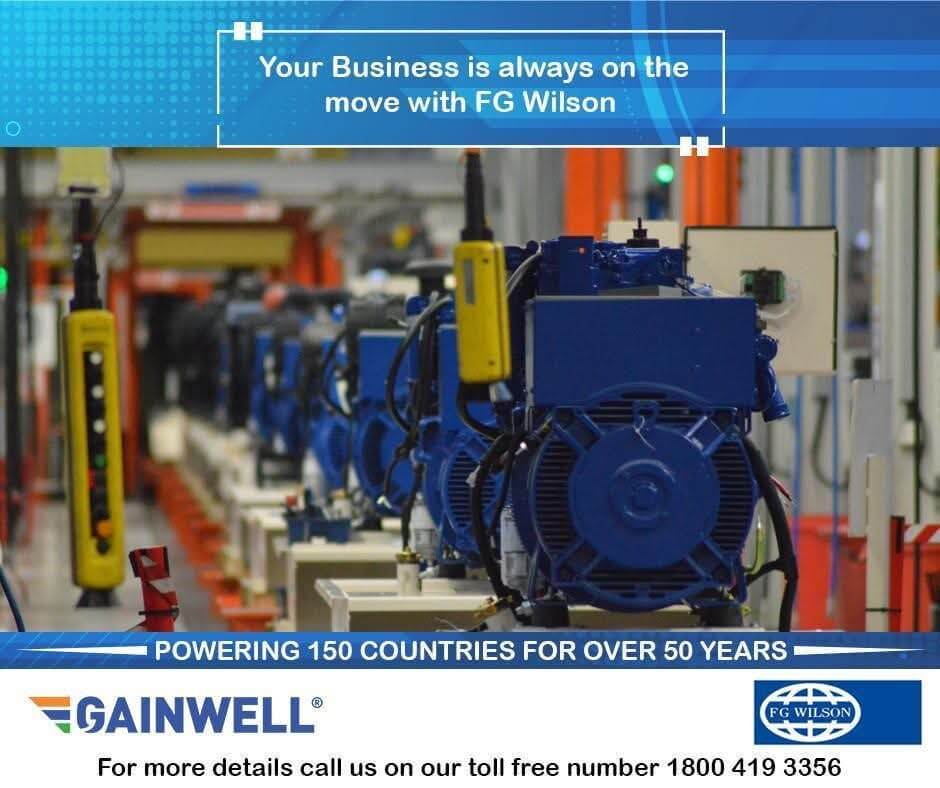 Your Business is always on the move with FG Wilson

POWERING 150 COUNTRIES FOR OVER 50 YEARS

GAINWELL®

FG WILSON

For more details call us on our toll free number 1800 419 3356